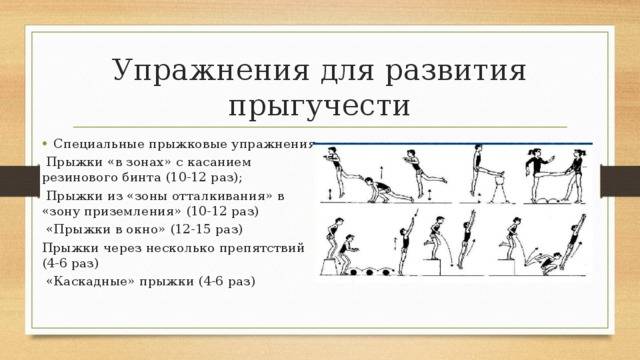 Упражнения для развития прыгучести

• Специальные прыжковые упражнения

Прыжки «в зонах» с касанием резинового бинта (10-12 раз);

Прыжки из «зоны отталкивания» в «зону приземления» (10-12 раз)

«Прыжки в окно» (12-15 раз)

Прыжки через несколько препятствий (4-6 раз)

«Каскадные» прыжки (4-6 раз)